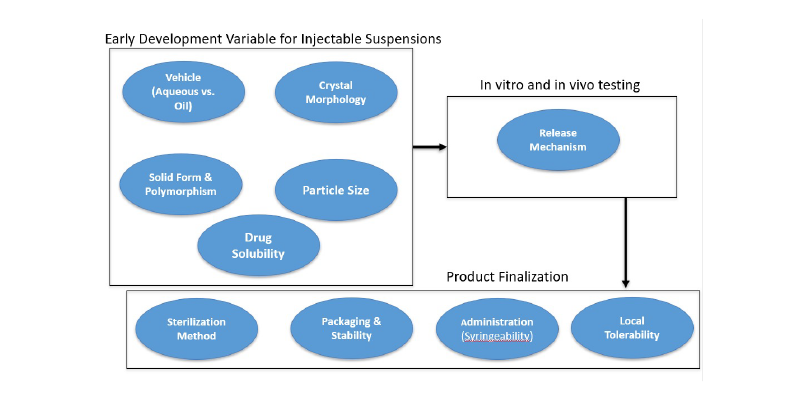 Early Development Variable for Injectable Suspensions

Vehicle (Aqueous vs. Oil)

Crystal Morphology

Solid Form & Polymorphism

Particle Size

Drug Solubility

In vitro and in vivo testing

Release Mechanism

Product Finalization

Sterilization Method

Packaging & Stability

Administration (Syringeability)

Local Tolerability